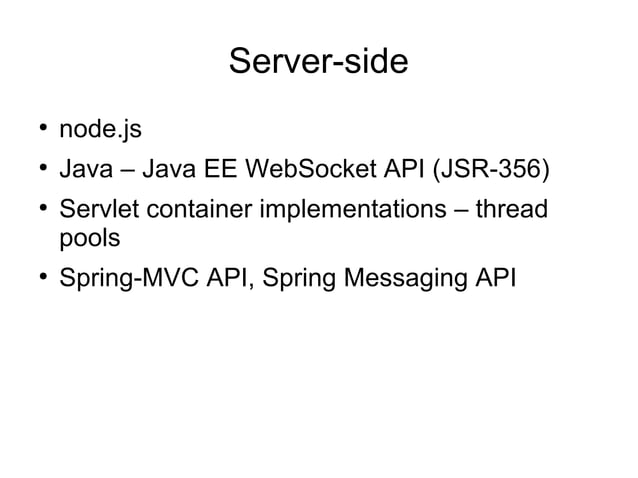 Server-side

• node.js
• Java – Java EE WebSocket API (JSR-356)
• Servlet container implementations – thread pools
• Spring-MVC API, Spring Messaging API